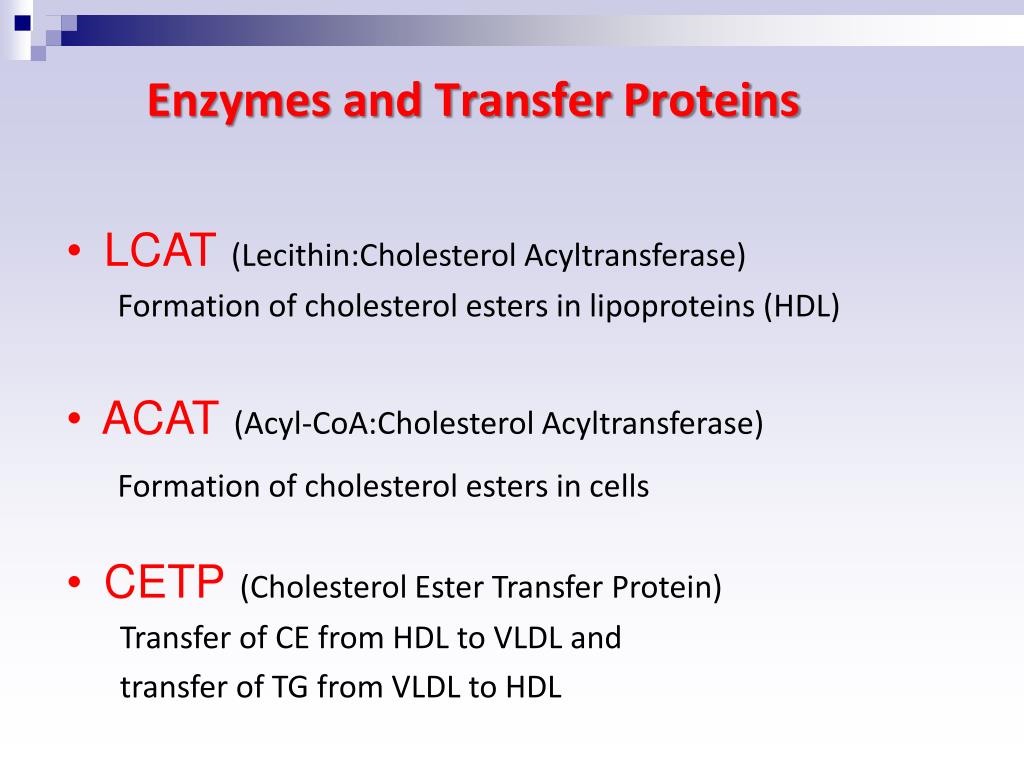 Enzymes and Transfer Proteins

• LCAT (Lecithin:Cholesterol Acyltransferase)
Formation of cholesterol esters in lipoproteins (HDL)

• ACAT (Acyl-CoA:Cholesterol Acyltransferase)
Formation of cholesterol esters in cells

• CETP (Cholesterol Ester Transfer Protein)
Transfer of CE from HDL to VLDL and
transfer of TG from VLDL to HDL